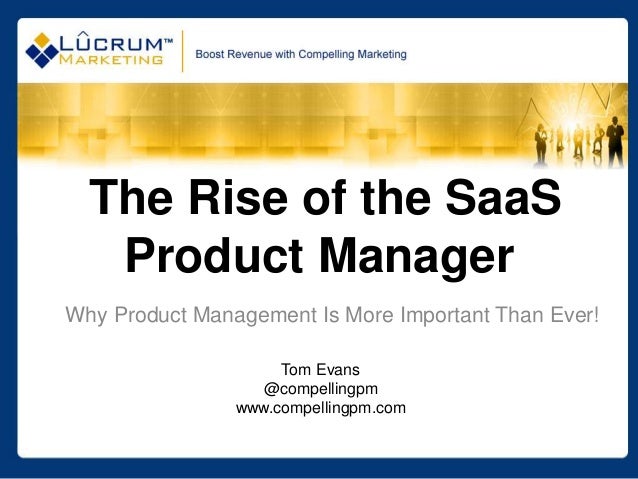 LÛCRUM™
MARKETING

Boost Revenue with Compelling Marketing

The Rise of the SaaS Product Manager

Why Product Management Is More Important Than Ever!

Tom Evans
@compellingpm
www.compellingpm.com